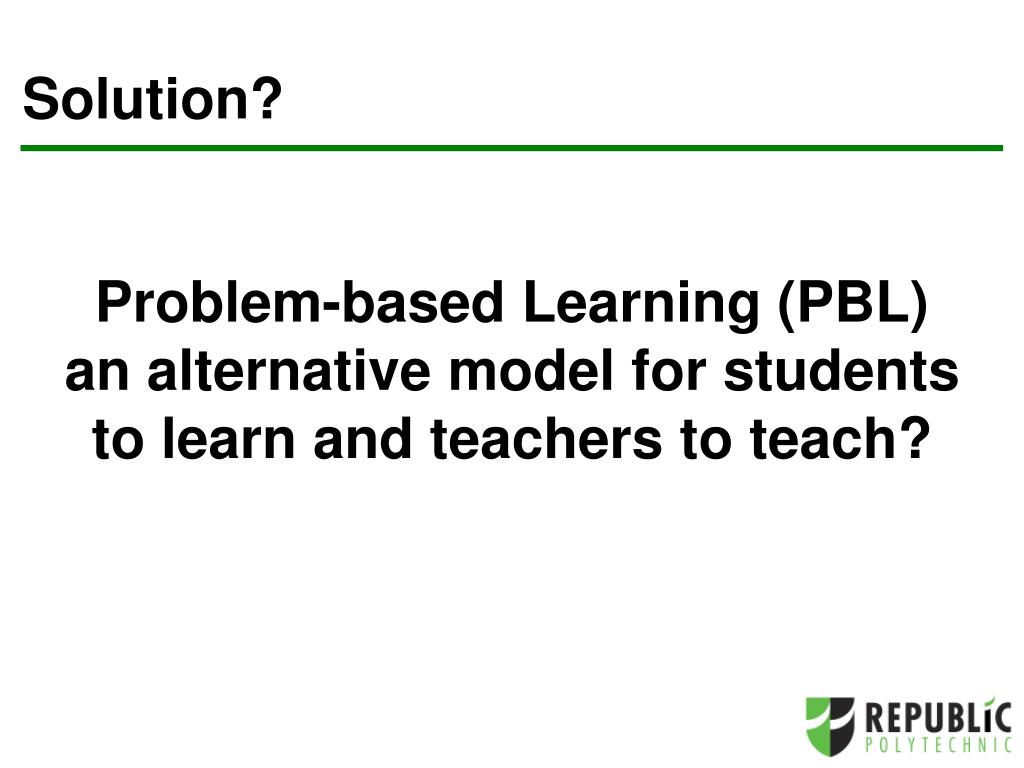 Solution?

Problem-based Learning (PBL) an alternative model for students to learn and teachers to teach?

REPUBLIC
POLYTECHNIC